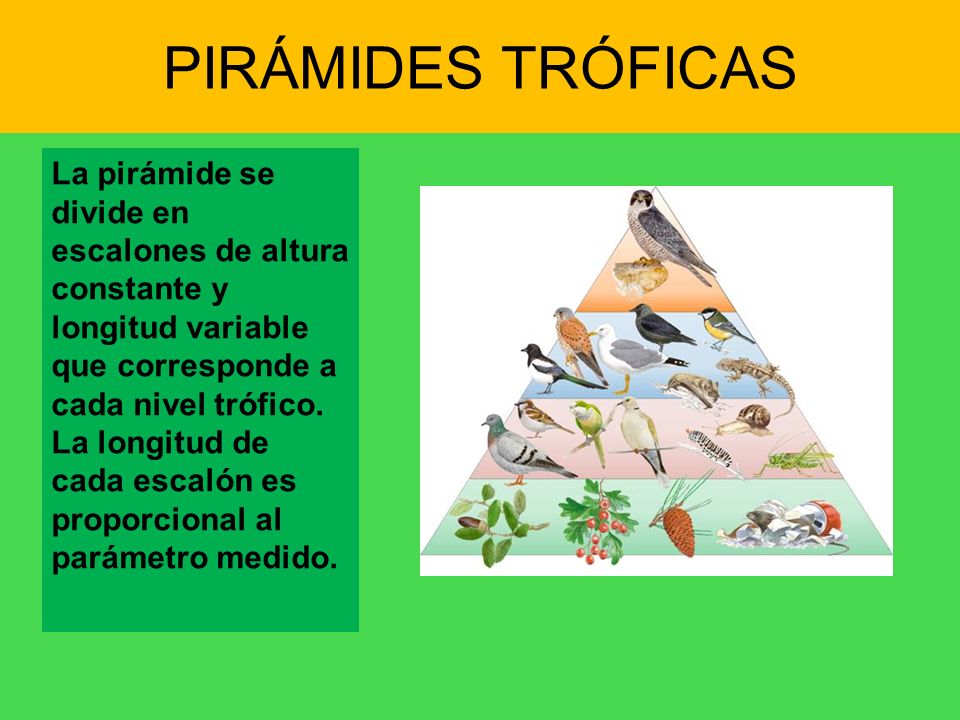 PIRÁMIDES TRÓFICAS

La pirámide se divide en escalones de altura constante y longitud variable que corresponde a cada nivel trófico. La longitud de cada escalón es proporcional al parámetro medido.